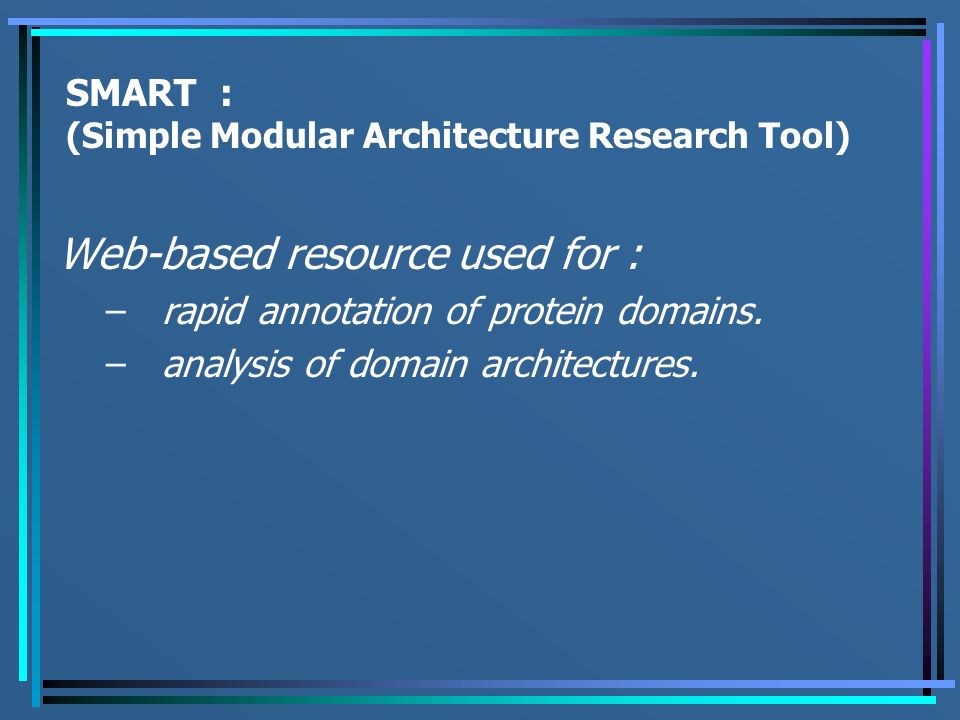 SMART :
(Simple Modular Architecture Research Tool)

Web-based resource used for :

– rapid annotation of protein domains.
– analysis of domain architectures.